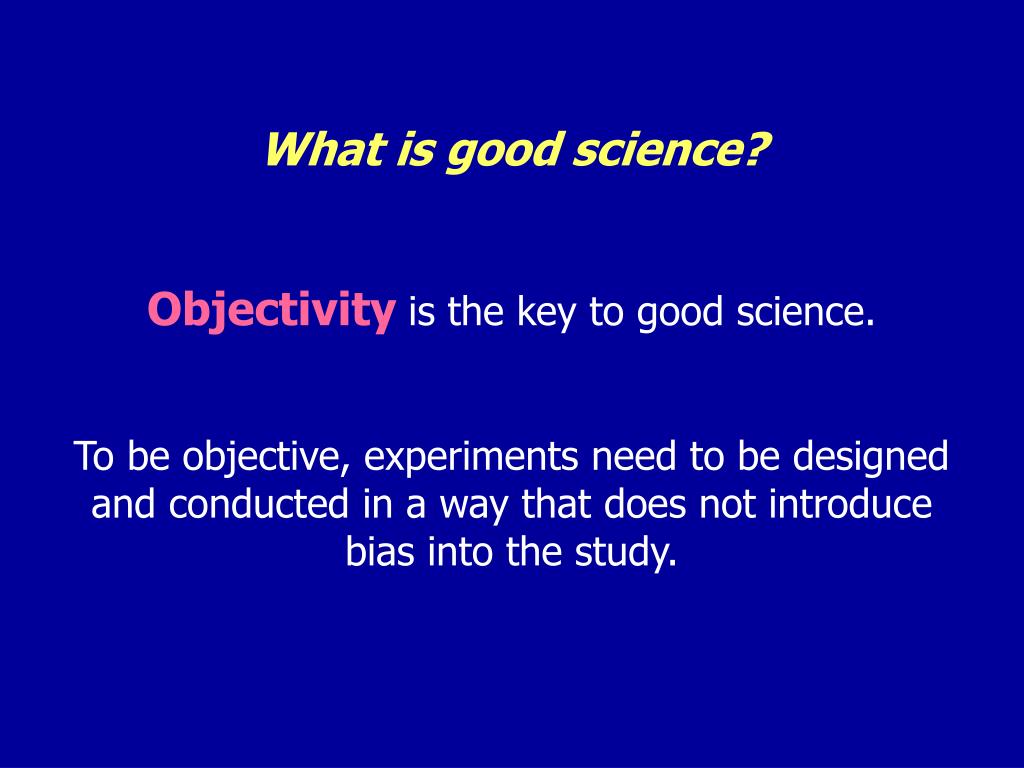 What is good science?

Objectivity is the key to good science.

To be objective, experiments need to be designed and conducted in a way that does not introduce bias into the study.